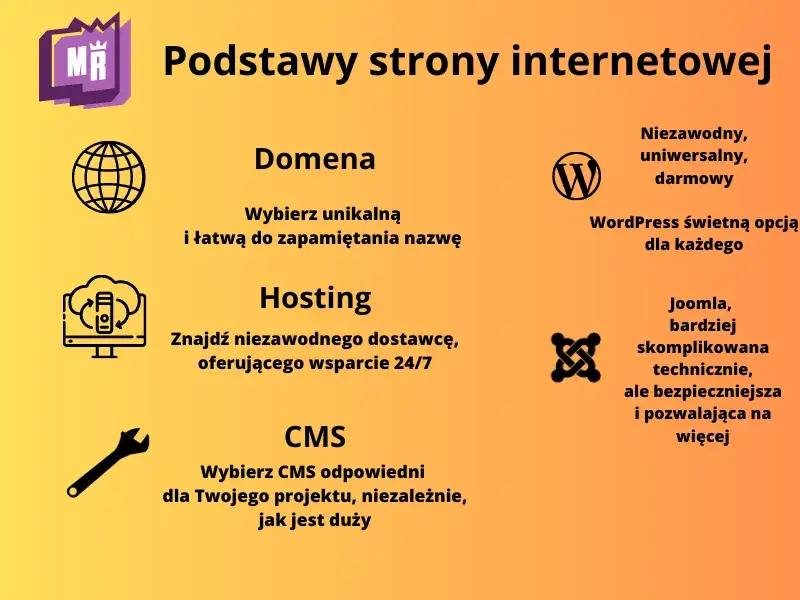 MR

Podstawy strony internetowej

Domena

Wybierz unikalną i łatwą do zapamiętania nazwę

Hosting

Znajdź niezawodnego dostawcę, oferującego wsparcie 24/7

CMS

Wybierz CMS odpowiedni dla Twojego projektu, niezależnie, jak jest duży

Niezawodny, uniwersalny, darmowy

WordPress świetną opcją dla każdego

Joomla, bardziej skomplikowana technicznie, ale bezpieczniejsza i pozwalająca na więcej